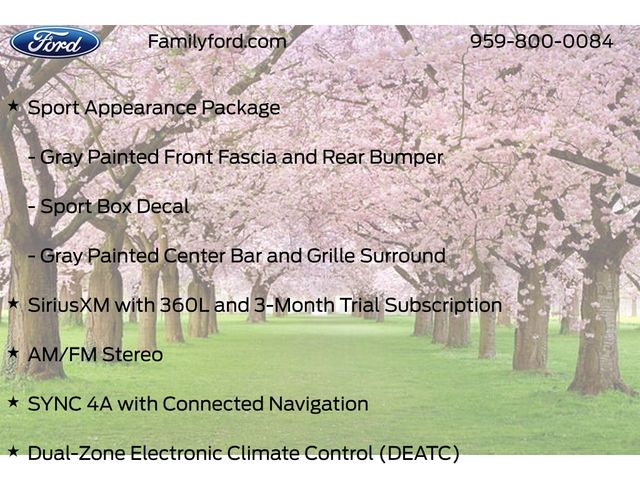 Ford

Familyford.com

959-800-0084

★ Sport Appearance Package

- Gray Painted Front Fascia and Rear Bumper

- Sport Box Decal

- Gray Painted Center Bar and Grille Surround

★ SiriusXM with 360L and 3-Month Trial Subscription

★ AM/FM Stereo

★ SYNC 4A with Connected Navigation

★ Dual-Zone Electronic Climate Control (DEATC)